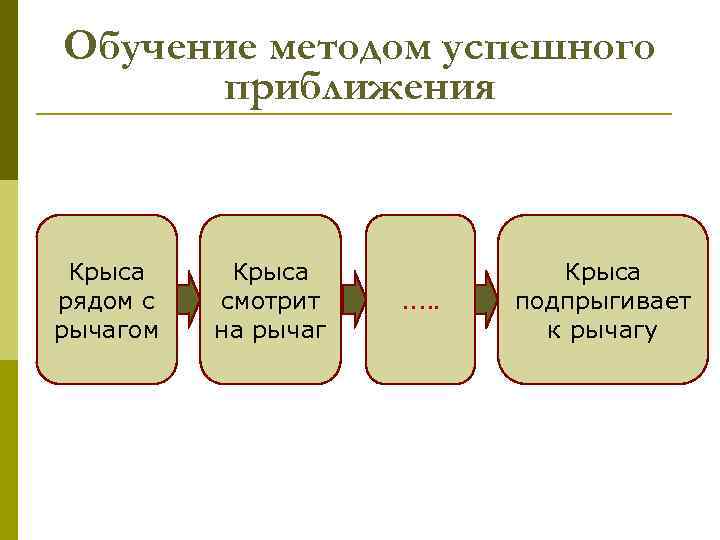 Обучение методом успешного приближения

Крыса рядом с рычагом

Крыса смотрит на рычаг

…..

Крыса подпрыгивает к рычагу